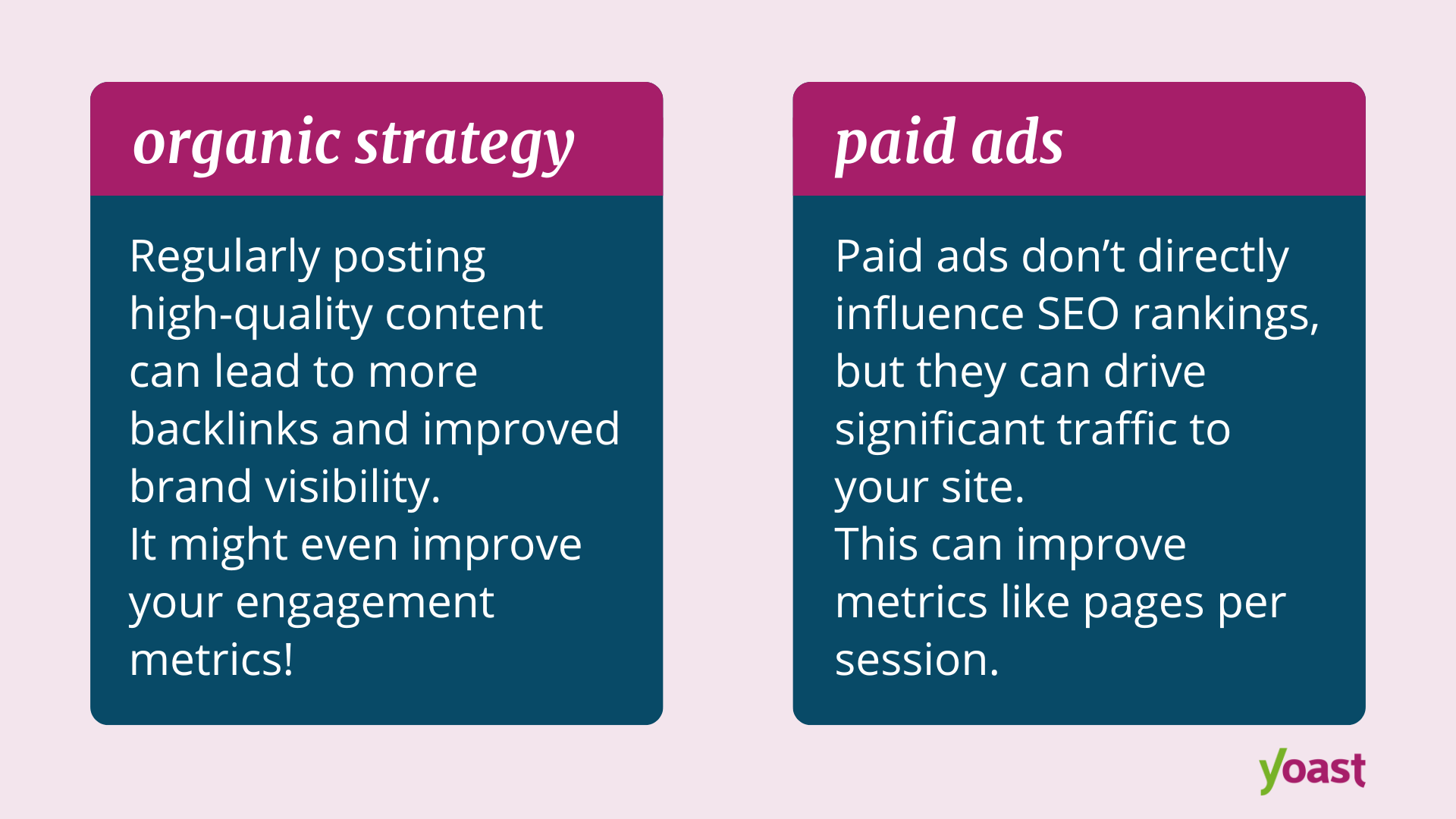 organic strategy

Regularly posting high-quality content can lead to more backlinks and improved brand visibility.
It might even improve your engagement metrics!

paid ads

Paid ads don’t directly influence SEO rankings, but they can drive significant traffic to your site.
This can improve metrics like pages per session.

yoast